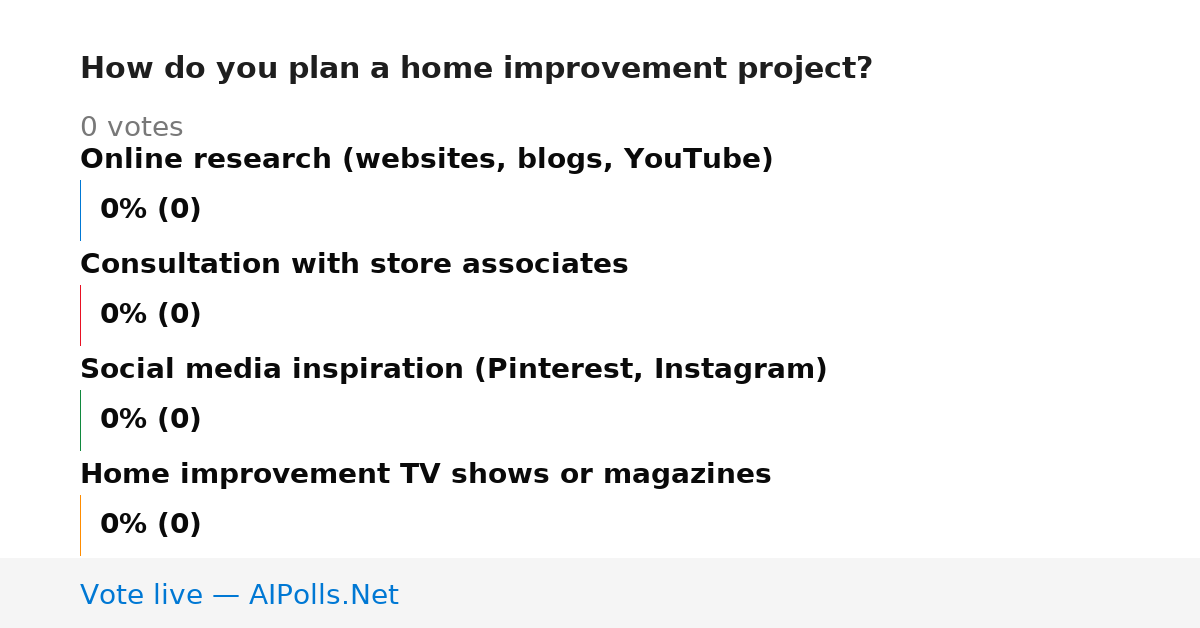 How do you plan a home improvement project?

0 votes

Online research (websites, blogs, YouTube)

0% (0)

Consultation with store associates

0% (0)

Social media inspiration (Pinterest, Instagram)

0% (0)

Home improvement TV shows or magazines

0% (0)

Vote live — AIPolls.Net